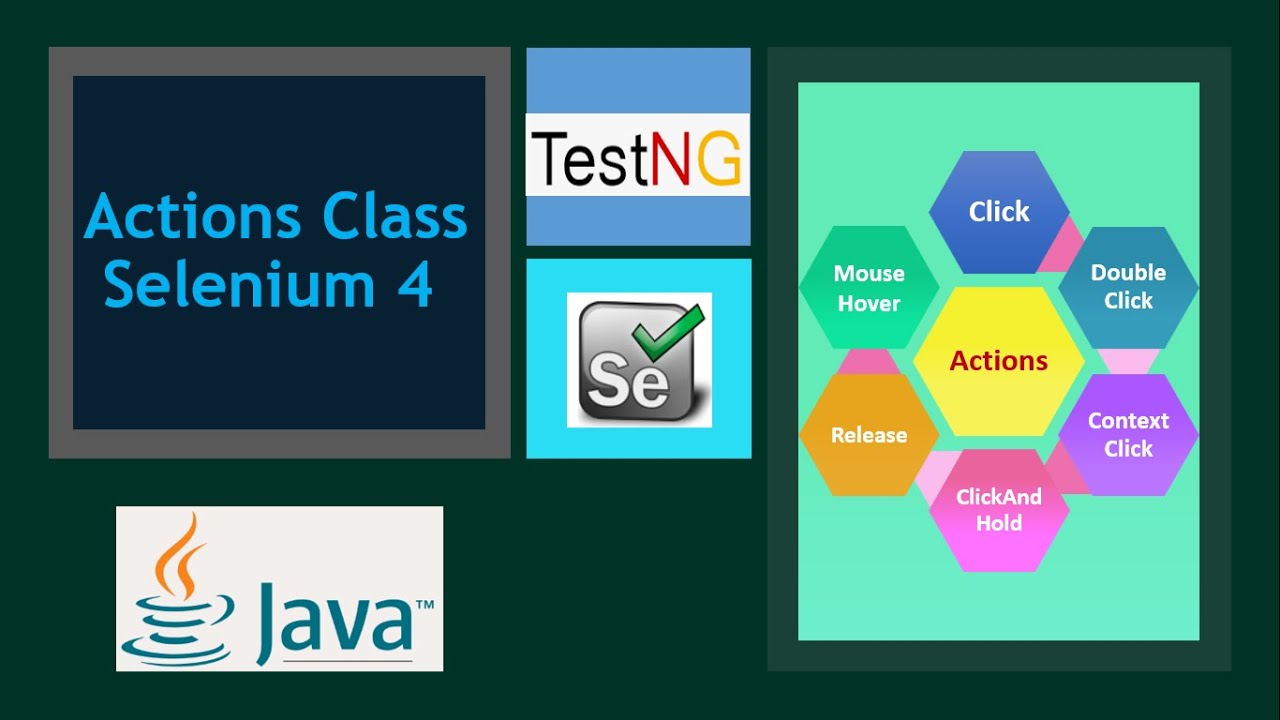 Actions Class
Selenium 4

TestNG

Se

Java™

Click

Mouse Hover

Double Click

Actions

Release

Context Click

ClickAnd Hold